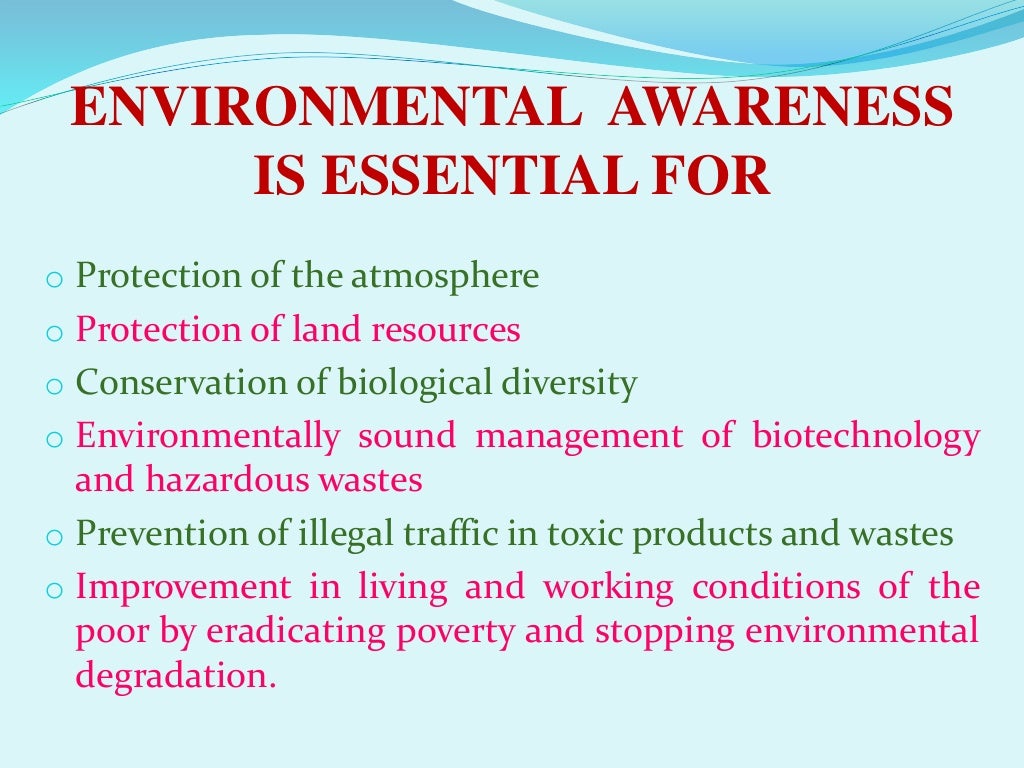 ENVIRONMENTAL AWARENESS IS ESSENTIAL FOR

o Protection of the atmosphere
o Protection of land resources
o Conservation of biological diversity
o Environmentally sound management of biotechnology and hazardous wastes
o Prevention of illegal traffic in toxic products and wastes
o Improvement in living and working conditions of the poor by eradicating poverty and stopping environmental degradation.